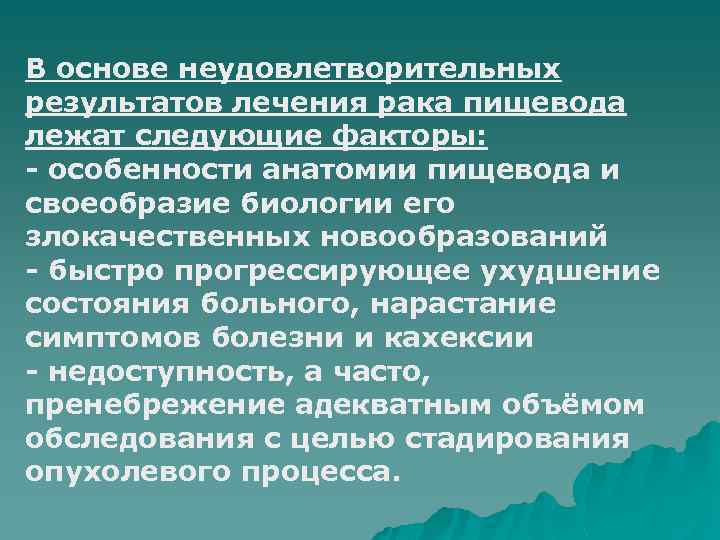 В основе неудовлетворительных результатов лечения рака пищевода лежат следующие факторы:
- особенности анатомии пищевода и своеобразие биологии его злокачественных новообразований
- быстро прогрессирующее ухудшение состояния больного, нарастание симптомов болезни и кахексии
- недоступность, а часто, пренебрежение адекватным объёмом обследования с целью стадирования опухолевого процесса.